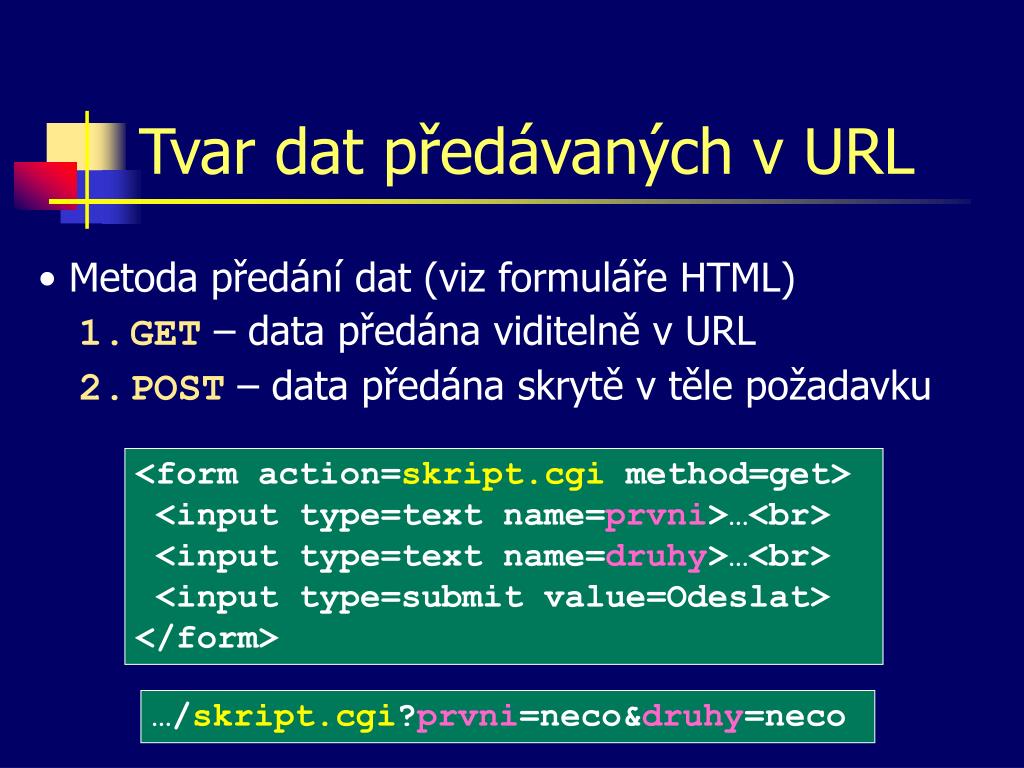 Tvar dat předávaných v URL

• Metoda předání dat (viz formuláře HTML)

1. GET – data předána viditelně v URL

2. POST – data předána skrytě v těle požadavku

<form action=skript.cgi method=get>
<input type=text name=prvni>…<br>
<input type=text name=druhy>…<br>
<input type=submit value=Odeslat>
</form>

…/skript.cgi?prvni=neco&druhy=neco